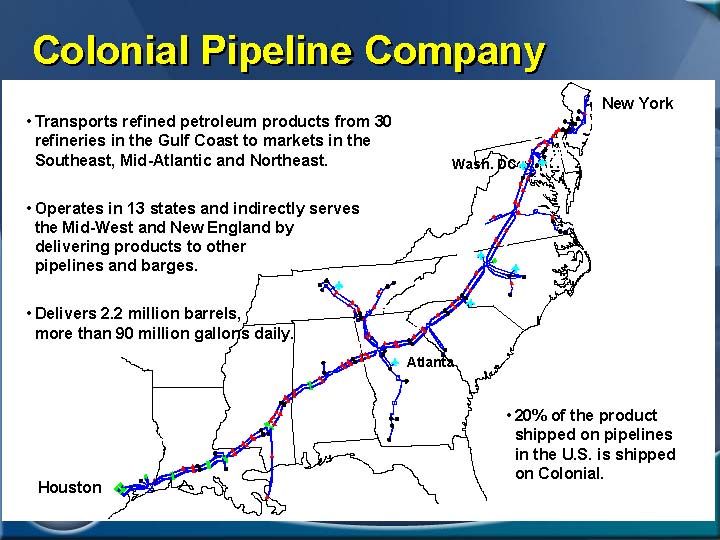 Colonial Pipeline Company

• Transports refined petroleum products from 30 refineries in the Gulf Coast to markets in the Southeast, Mid-Atlantic and Northeast.

• Operates in 13 states and indirectly serves the Mid-West and New England by delivering products to other pipelines and barges.

• Delivers 2.2 million barrels, more than 90 million gallons daily.

New York

Wash. DC

Atlanta

Houston

• 20% of the product shipped on pipelines in the U.S. is shipped on Colonial.